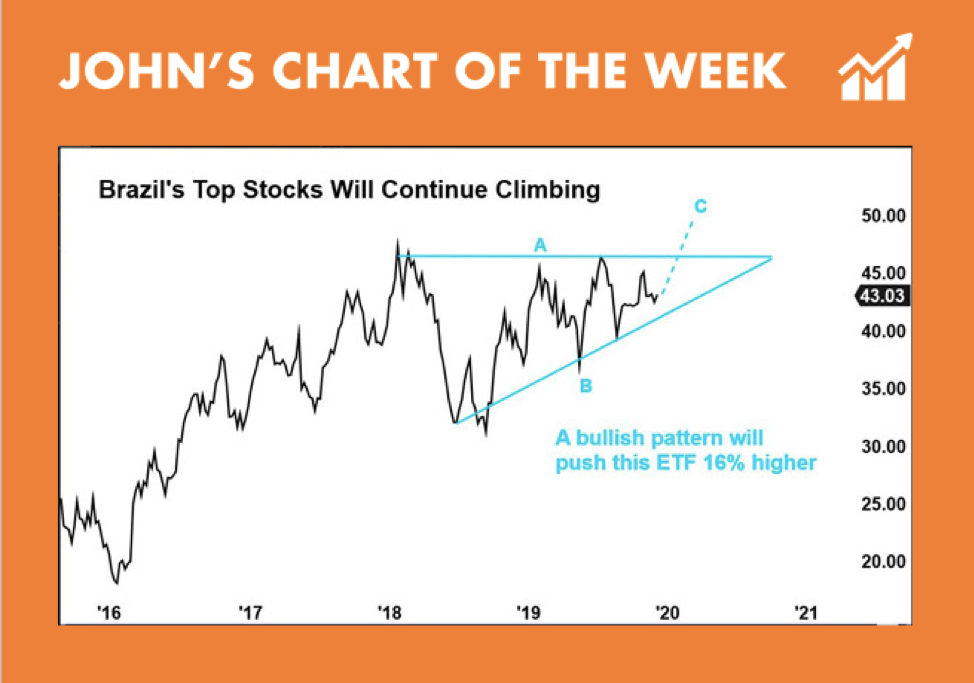 JOHN'S CHART OF THE WEEK

Brazil's Top Stocks Will Continue Climbing

C

A

B

A bullish pattern will push this ETF 16% higher

50.00
45.00
43.03
40.00
35.00
30.00
25.00
20.00

'16
'17
'18
'19
'20
'21